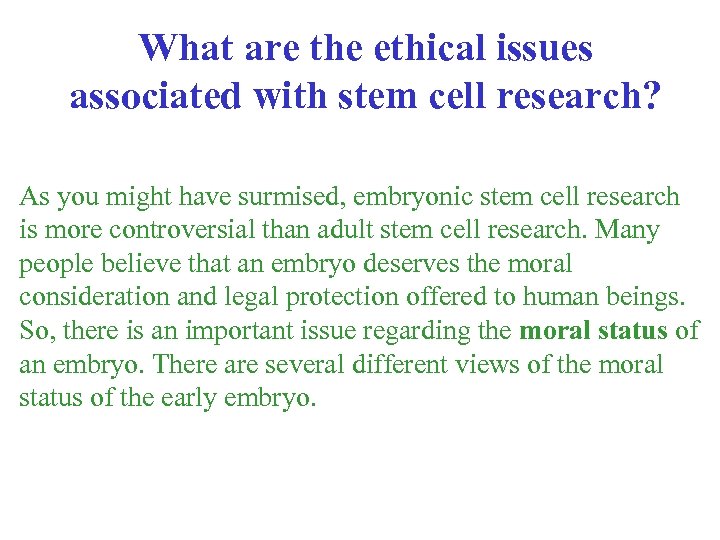 What are the ethical issues associated with stem cell research?

As you might have surmised, embryonic stem cell research is more controversial than adult stem cell research. Many people believe that an embryo deserves the moral consideration and legal protection offered to human beings. So, there is an important issue regarding the moral status of an embryo. There are several different views of the moral status of the early embryo.